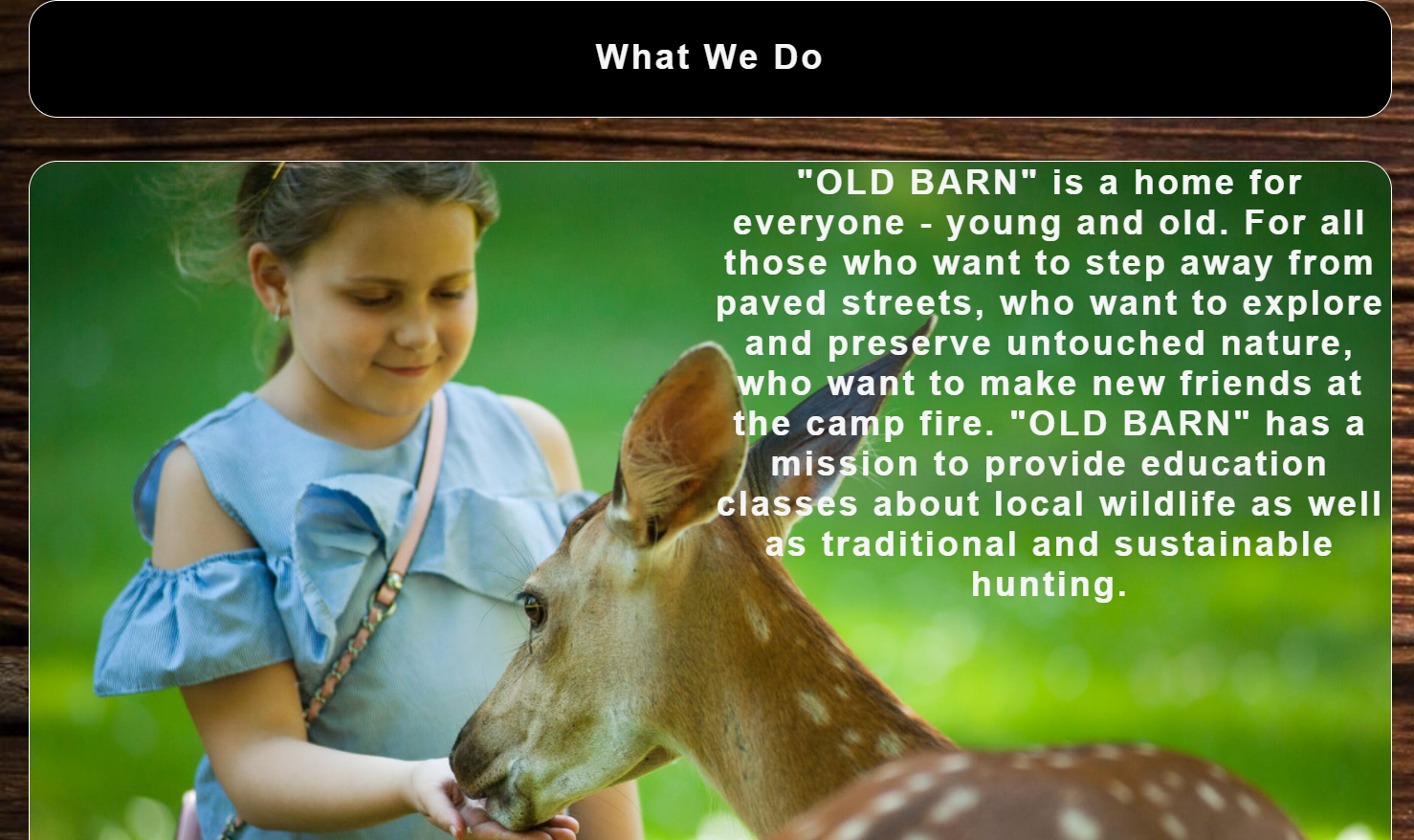 What We Do

"OLD BARN" is a home for everyone - young and old. For all those who want to step away from paved streets, who want to explore and preserve untouched nature, who want to make new friends at the camp fire. "OLD BARN" has a mission to provide education classes about local wildlife as well as traditional and sustainable hunting.